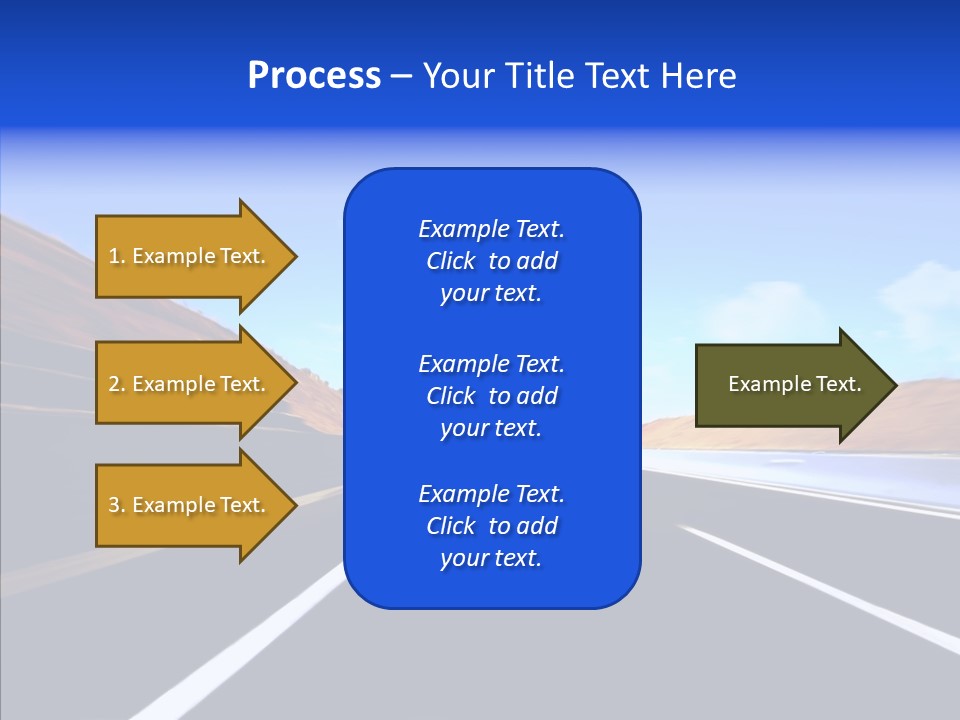 Process – Your Title Text Here

1. Example Text.

2. Example Text.

3. Example Text.

Example Text. Click to add your text.

Example Text. Click to add your text.

Example Text. Click to add your text.

Example Text.